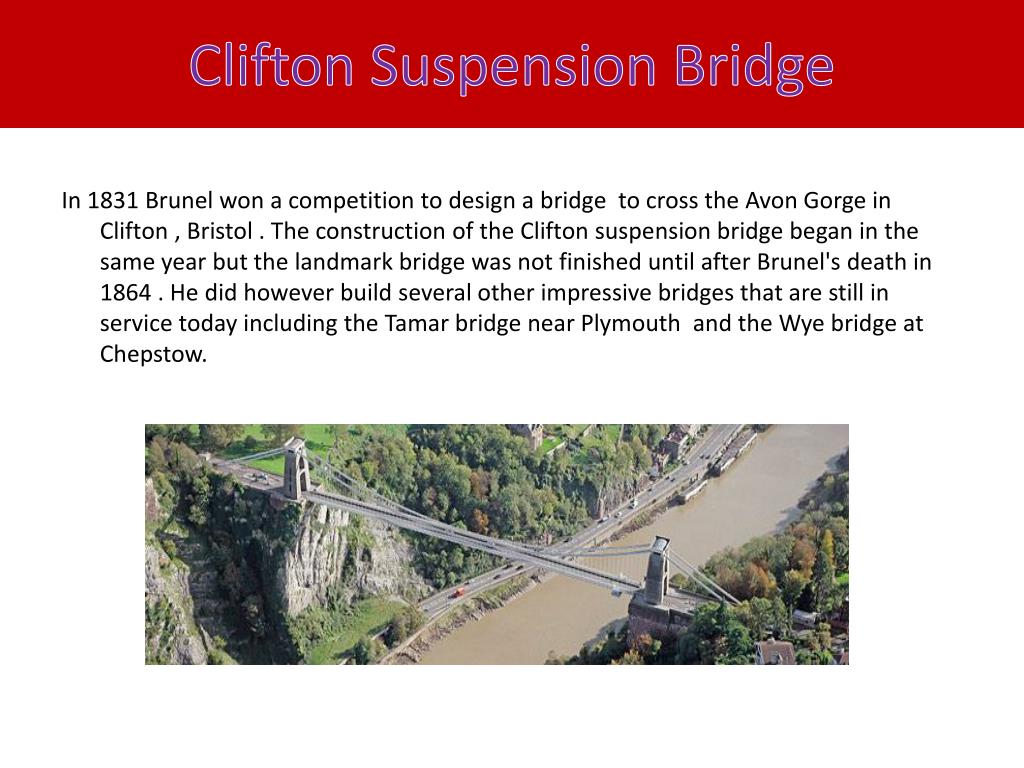 Clifton Suspension Bridge

In 1831 Brunel won a competition to design a bridge to cross the Avon Gorge in Clifton , Bristol . The construction of the Clifton suspension bridge began in the same year but the landmark bridge was not finished until after Brunel's death in 1864 . He did however build several other impressive bridges that are still in service today including the Tamar bridge near Plymouth and the Wye bridge at Chepstow.